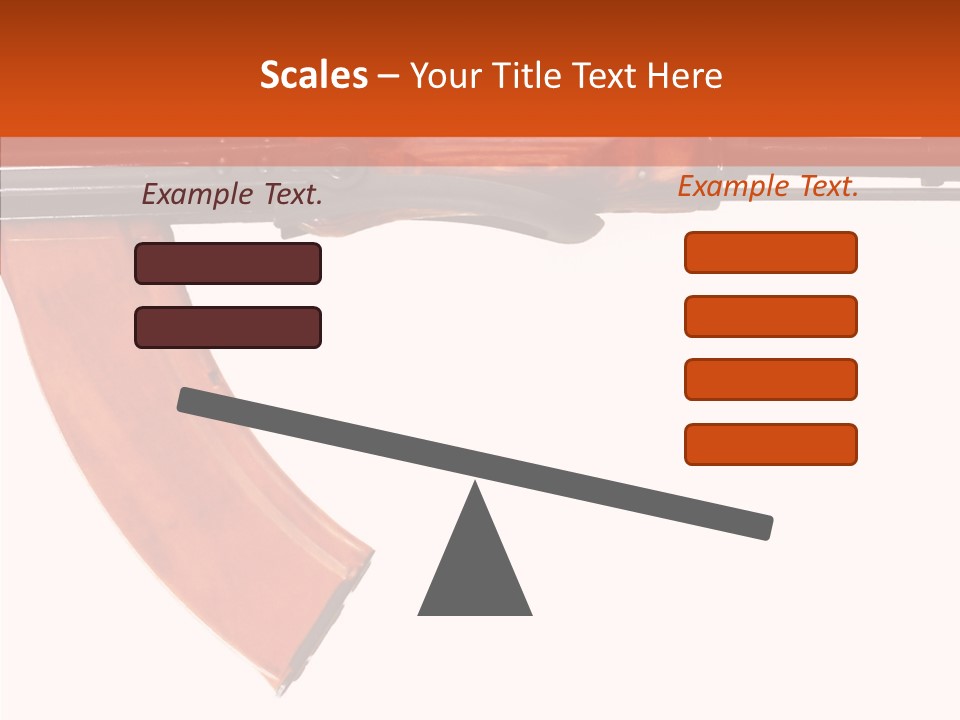 Scales – Your Title Text Here

Example Text.

Example Text.